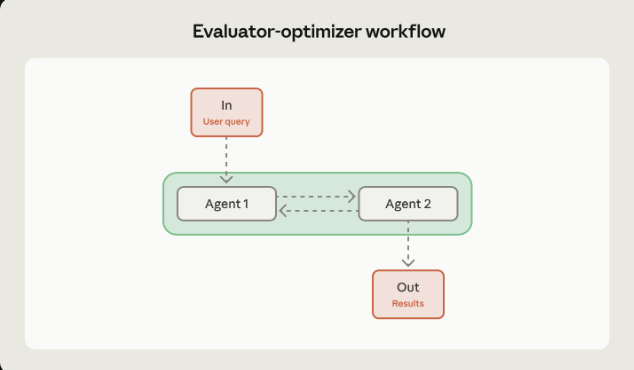 Evaluator-optimizer workflow

In
User query

Agent 1

Agent 2

Out
Results